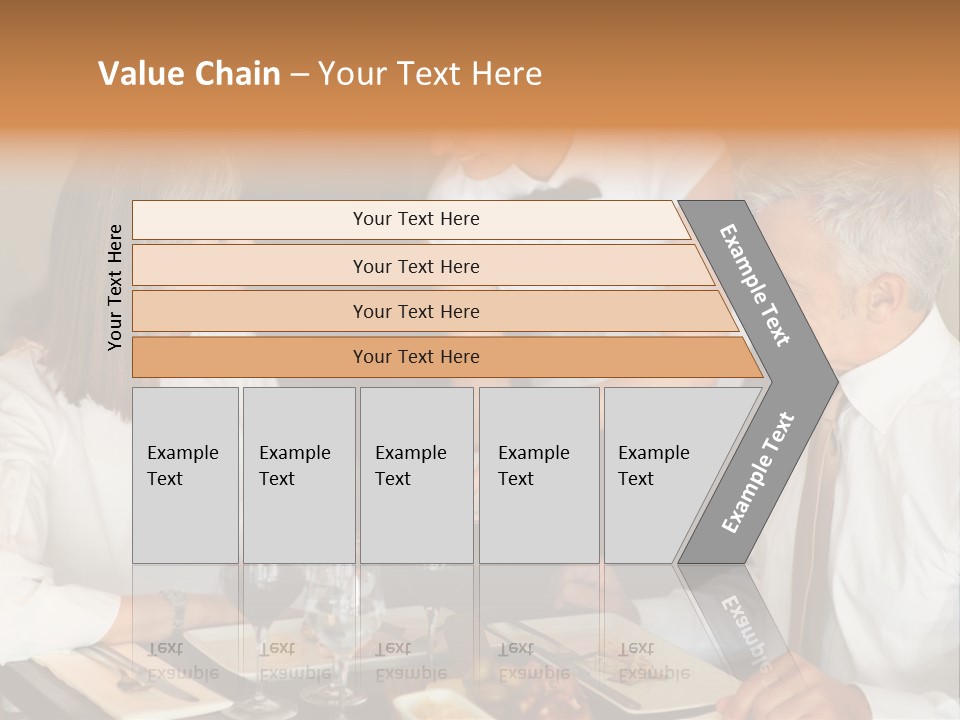 Value Chain – Your Text Here

Your Text Here

Your Text Here

Your Text Here

Your Text Here

Your Text Here

Example Text

Example Text

Example Text

Example Text

Example Text

Example Text

Example Text